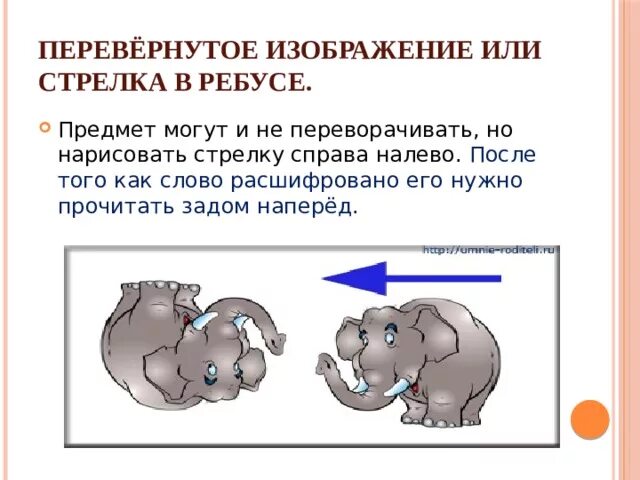 ПЕРЕВЁРНУТОЕ ИЗОБРАЖЕНИЕ ИЛИ СТРЕЛКА В РЕБУСЕ.

Предмет могут и не переворачивать, но нарисовать стрелку справа налево. После того как слово расшифровано его нужно прочитать задом наперёд.

http://umnie-roditeli.ru